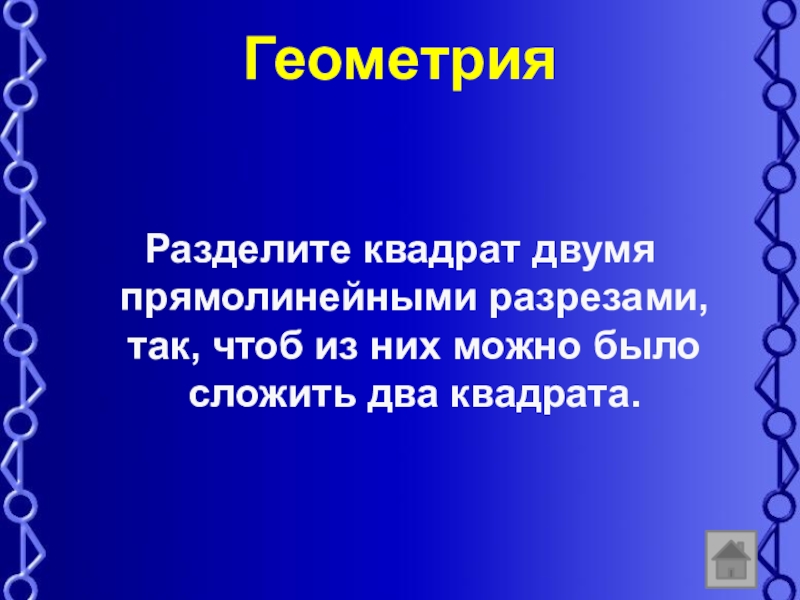 Геометрия

Разделите квадрат двумя прямолинейными разрезами, так, чтоб из них можно было сложить два квадрата.